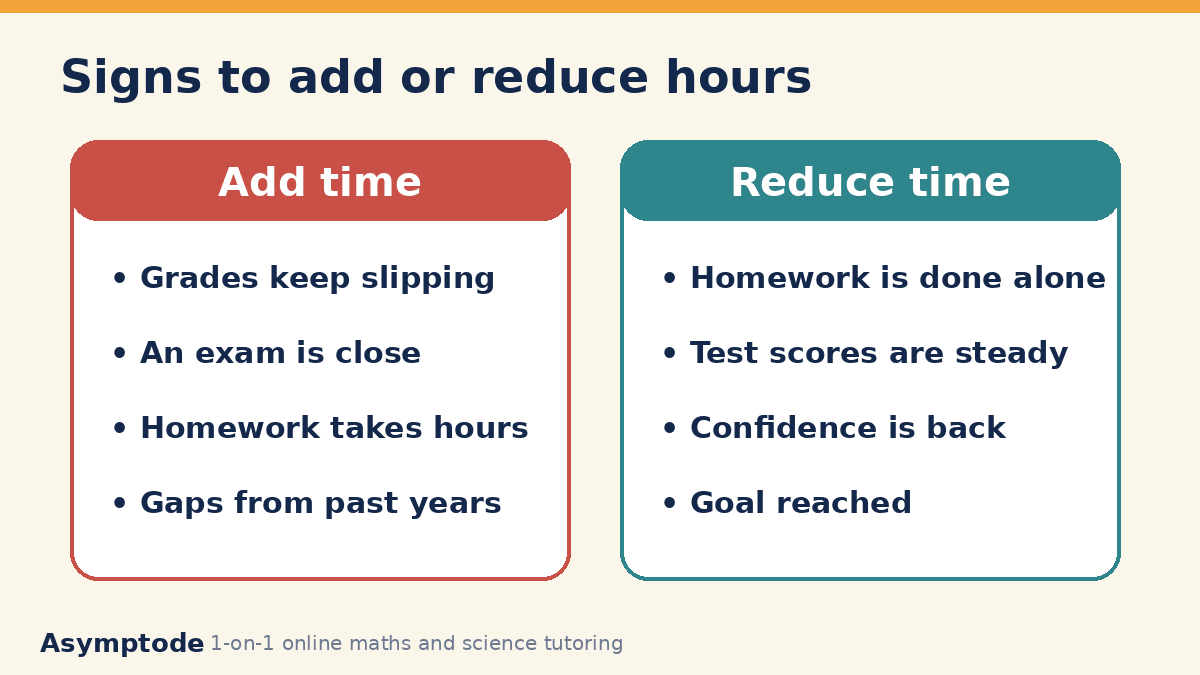 Signs to add or reduce hours

Add time

• Grades keep slipping
• An exam is close
• Homework takes hours
• Gaps from past years

Reduce time

• Homework is done alone
• Test scores are steady
• Confidence is back
• Goal reached

Asymptode 1-on-1 online maths and science tutoring